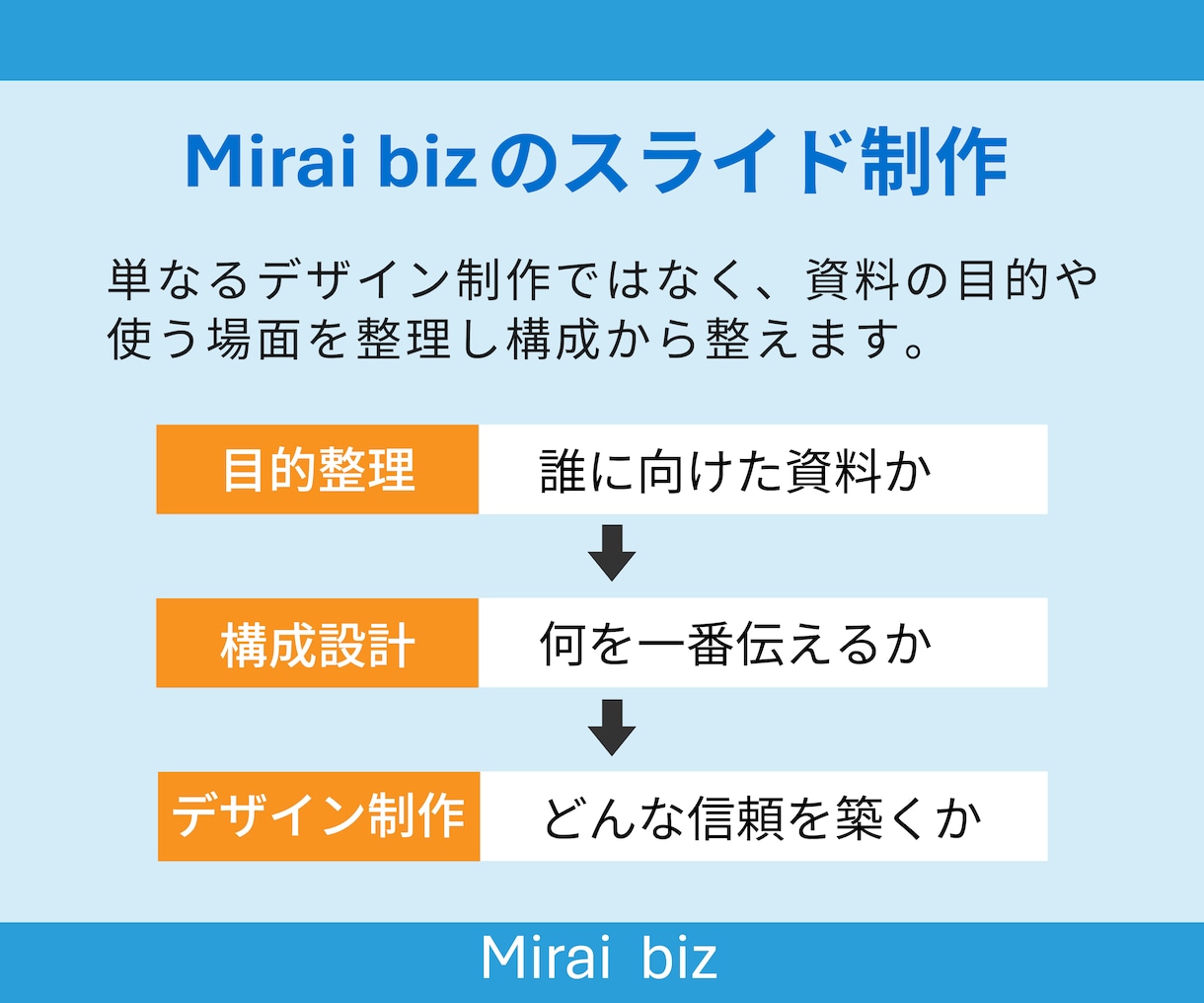 Mirai bizのスライド制作

単なるデザイン制作ではなく、資料の目的や使う場面を整理し構成から整えます。

目的整理 誰に向けた資料か

構成設計 何を一番伝えるか

デザイン制作 どんな信頼を築くか

Mirai biz